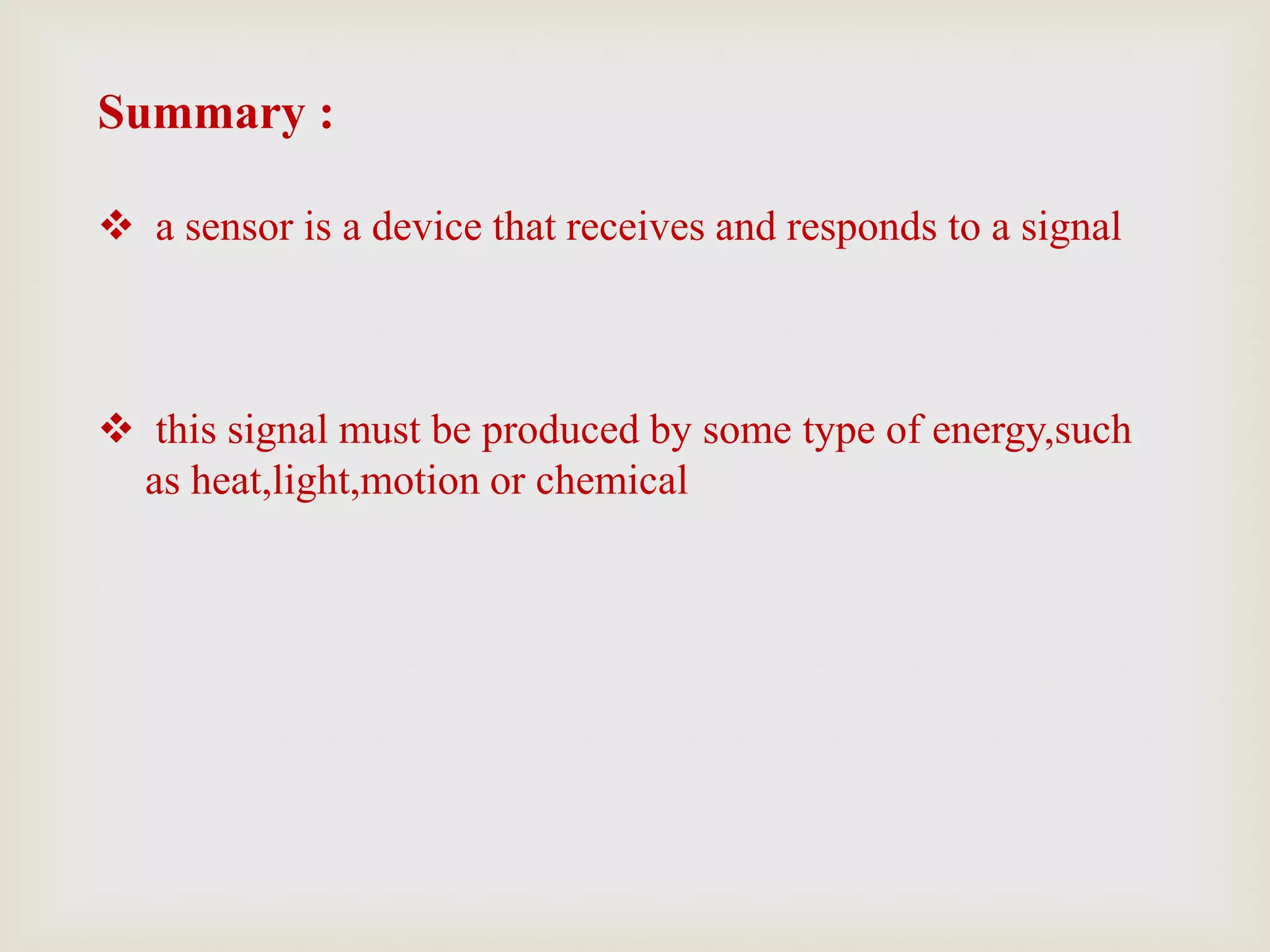 Summary :

❖ a sensor is a device that receives and responds to a signal

❖ this signal must be produced by some type of energy,such as heat,light,motion or chemical